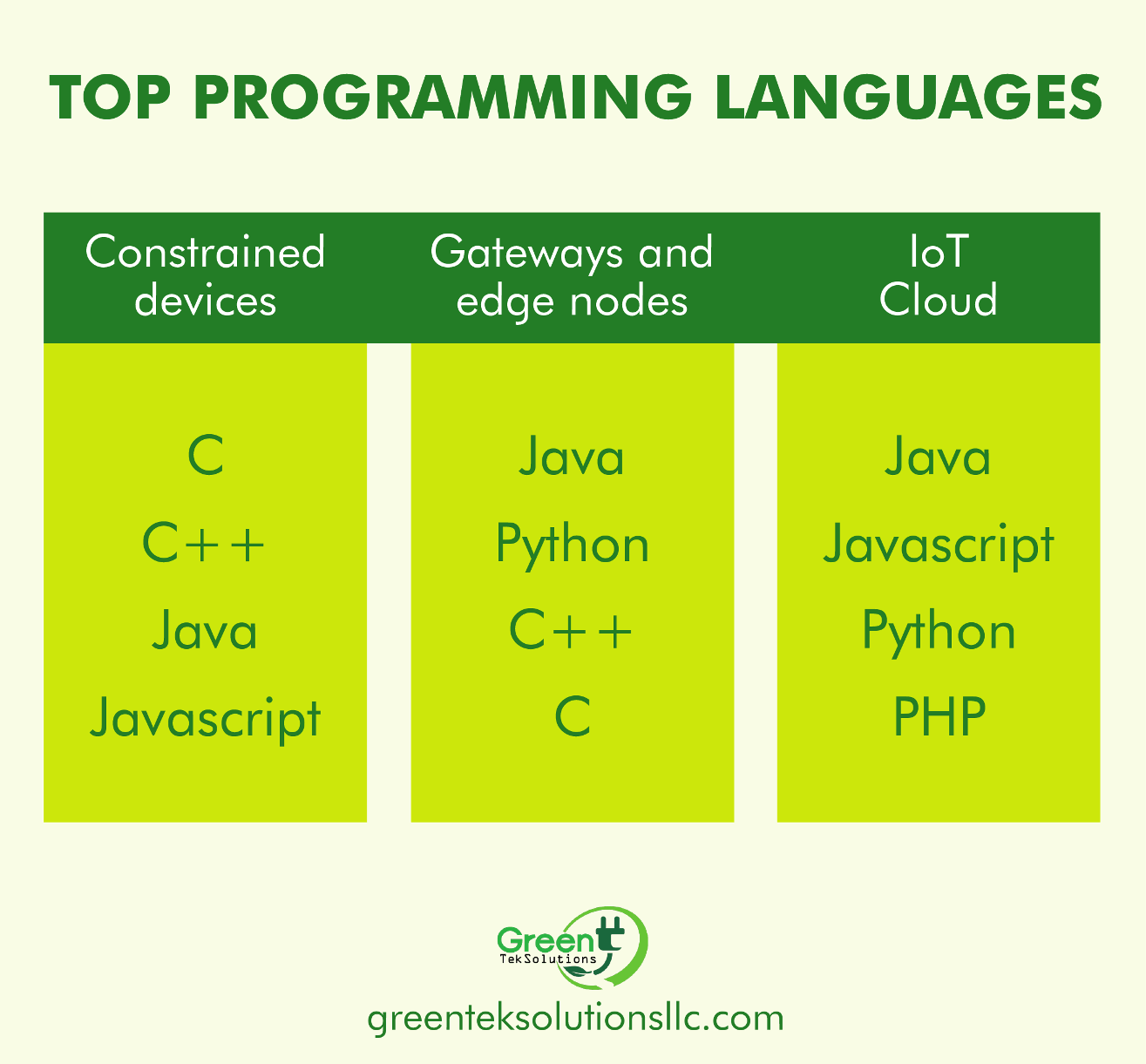 TOP PROGRAMMING LANGUAGES

| Constrained devices | Gateways and edge nodes | IoT Cloud |
|---|---|---|
| C | Java | Java |
| C++ | Python | Javascript |
| Java | C++ | Python |
| Javascript | C | PHP |

Green TekSolutions

greenteksolutionsllc.com